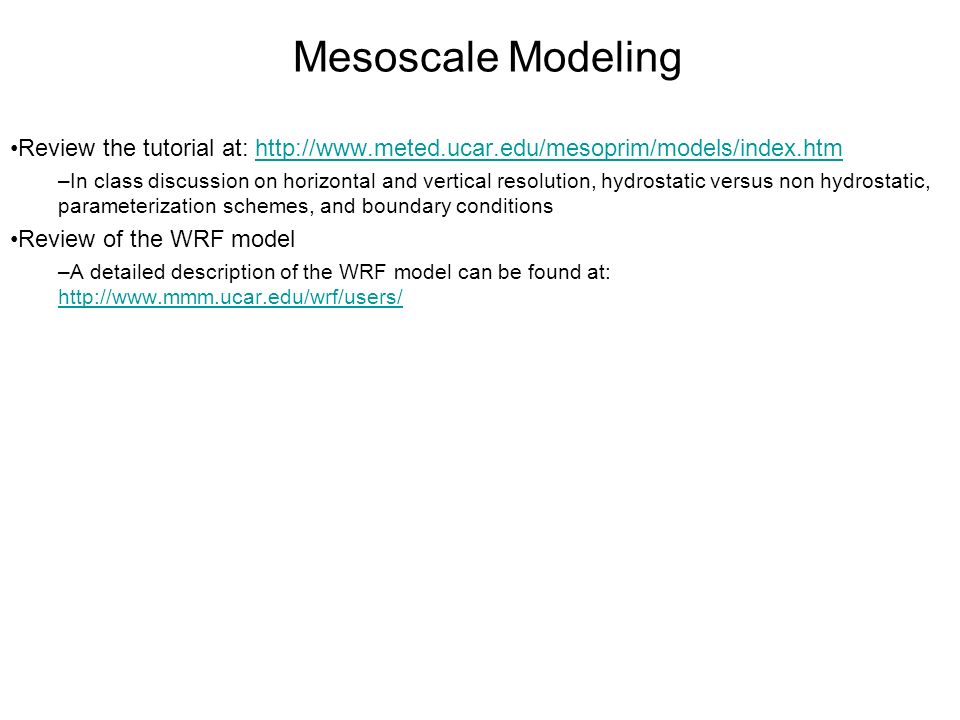 Mesoscale Modeling

•Review the tutorial at: http://www.meted.ucar.edu/mesoprim/models/index.htm

–In class discussion on horizontal and vertical resolution, hydrostatic versus non hydrostatic, parameterization schemes, and boundary conditions

•Review of the WRF model

–A detailed description of the WRF model can be found at: http://www.mmm.ucar.edu/wrf/users/